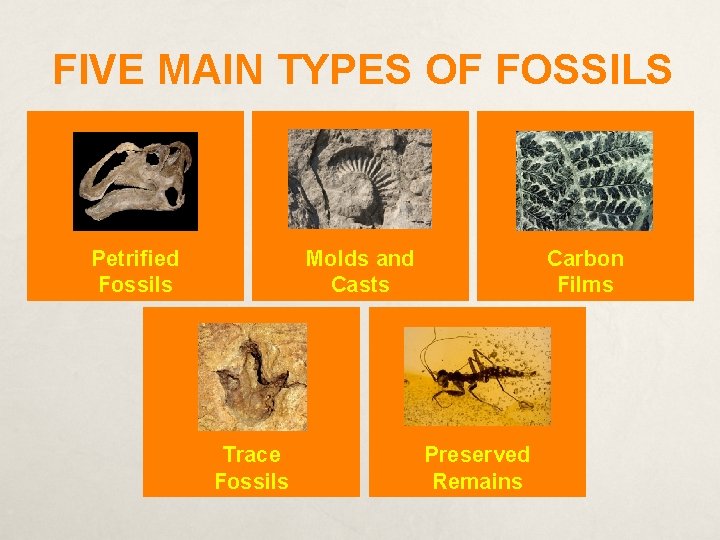 FIVE MAIN TYPES OF FOSSILS

Petrified Fossils

Molds and Casts

Carbon Films

Trace Fossils

Preserved Remains